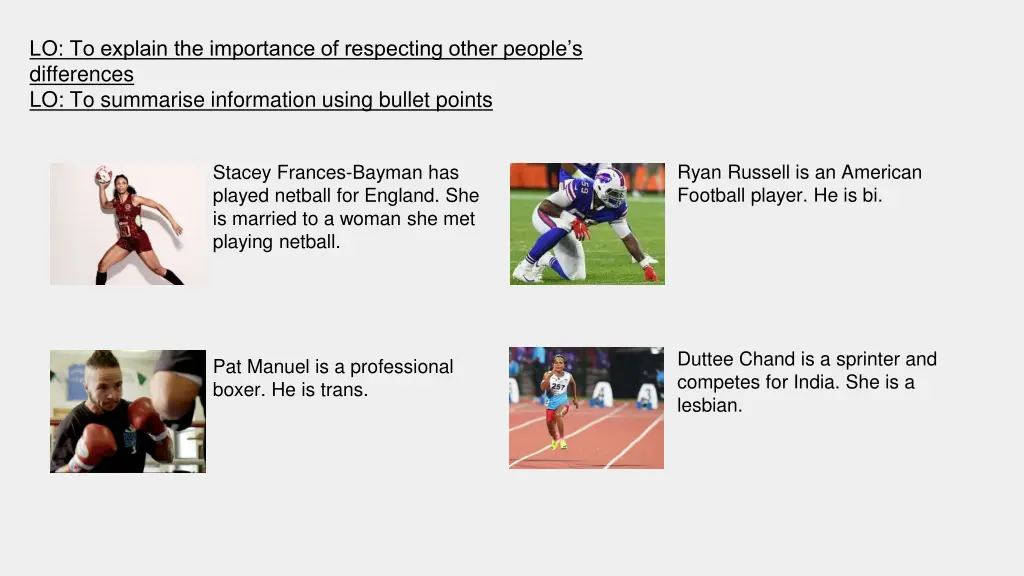 LO: To explain the importance of respecting other people's differences
LO: To summarise information using bullet points

Stacey Frances-Bayman has played netball for England. She is married to a woman she met playing netball.

Ryan Russell is an American Football player. He is bi.

Pat Manuel is a professional boxer. He is trans.

Duttee Chand is a sprinter and competes for India. She is a lesbian.